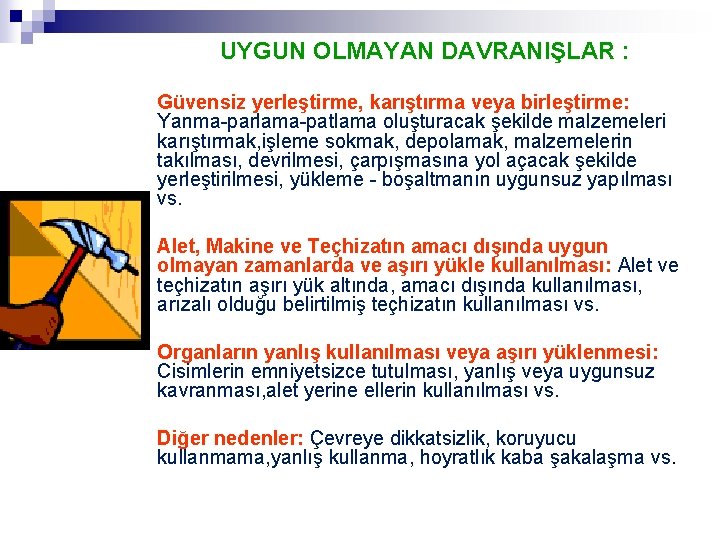 UYGUN OLMAYAN DAVRANIŞLAR :

Güvensiz yerleştirme, karıştırma veya birleştirme: Yanma-parlama-patlama oluşturacak şekilde malzemeleri karıştırmak,işleme sokmak, depolamak, malzemelerin takılması, devrilmesi, çarpışmasına yol açacak şekilde yerleştirilmesi, yükleme - boşaltmanın uygunsuz yapılması vs.

Alet, Makine ve Teçhizatın amacı dışında uygun olmayan zamanlarda ve aşırı yükle kullanılması: Alet ve teçhizatın aşırı yük altında, amacı dışında kullanılması, arızalı olduğu belirtilmiş teçhizatın kullanılması vs.

Organların yanlış kullanılması veya aşırı yüklenmesi: Cisimlerin emniyetsizce tutulması, yanlış veya uygunsuz kavranması,alet yerine ellerin kullanılması vs.

Diğer nedenler: Çevreye dikkatsizlik, koruyucu kullanmama,yanlış kullanma, hoyratlık kaba şakalaşma vs.